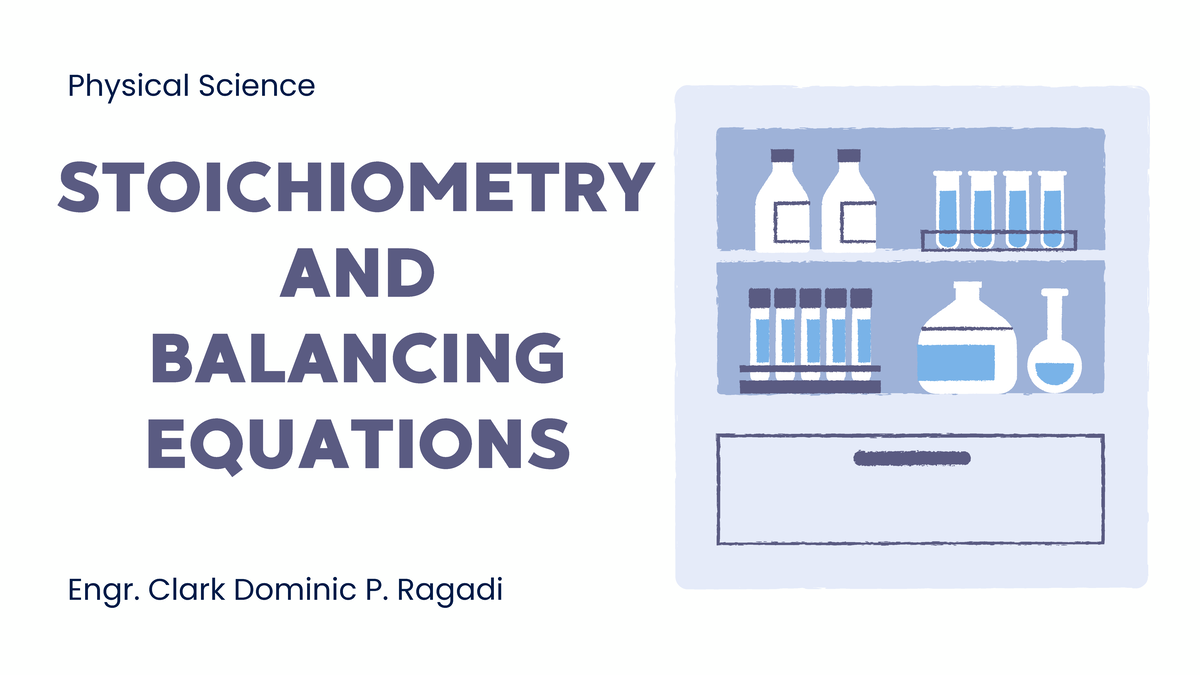 Physical Science

STOICHIOMETRY AND BALANCING EQUATIONS

Engr. Clark Dominic P. Ragadi